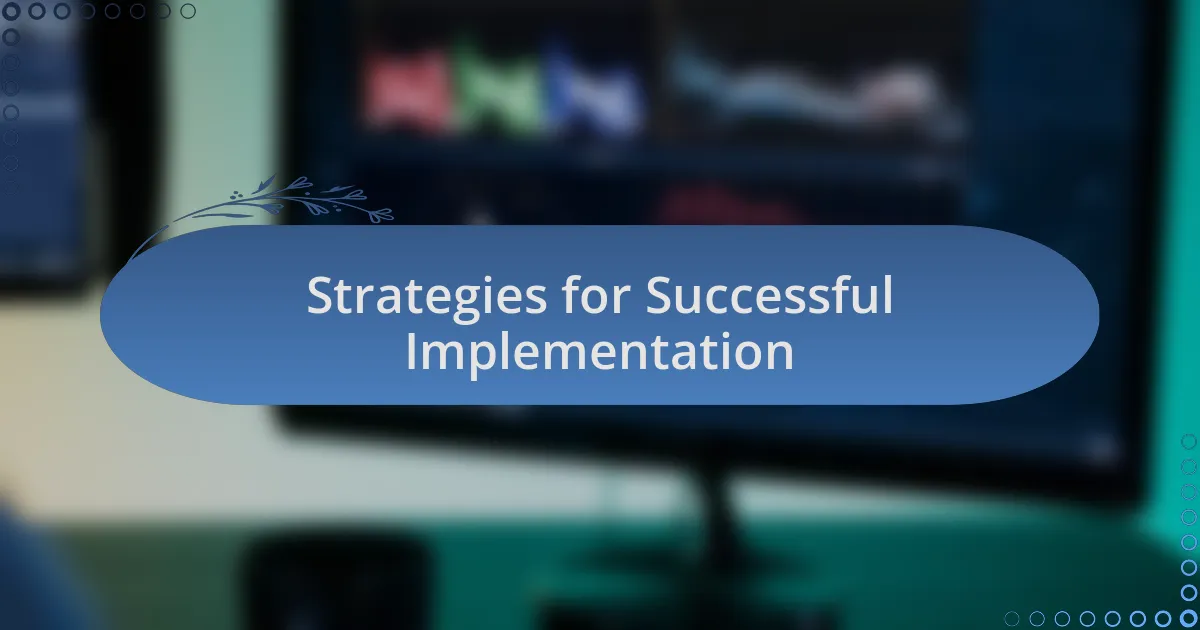 Strategies for Successful Implementation